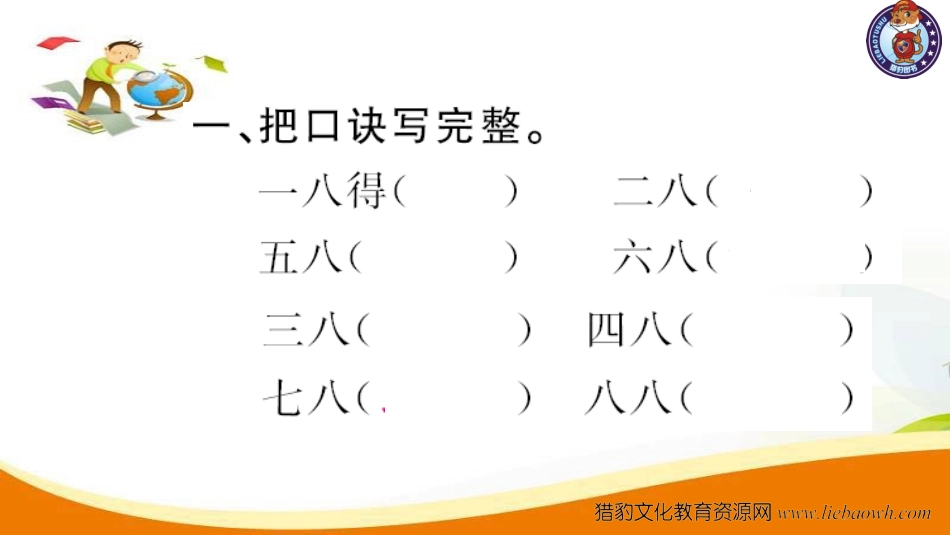 LIEBAOTUSHU 猎豹图书

一、把口诀写完整。

一八得（　　）　二八（　　）

五八（　　）　六八（　　）

三八（　　）　四八（　　）

七八（　　）　八八（　　）

猎豹文化教育资源网 www.liebaowh.com